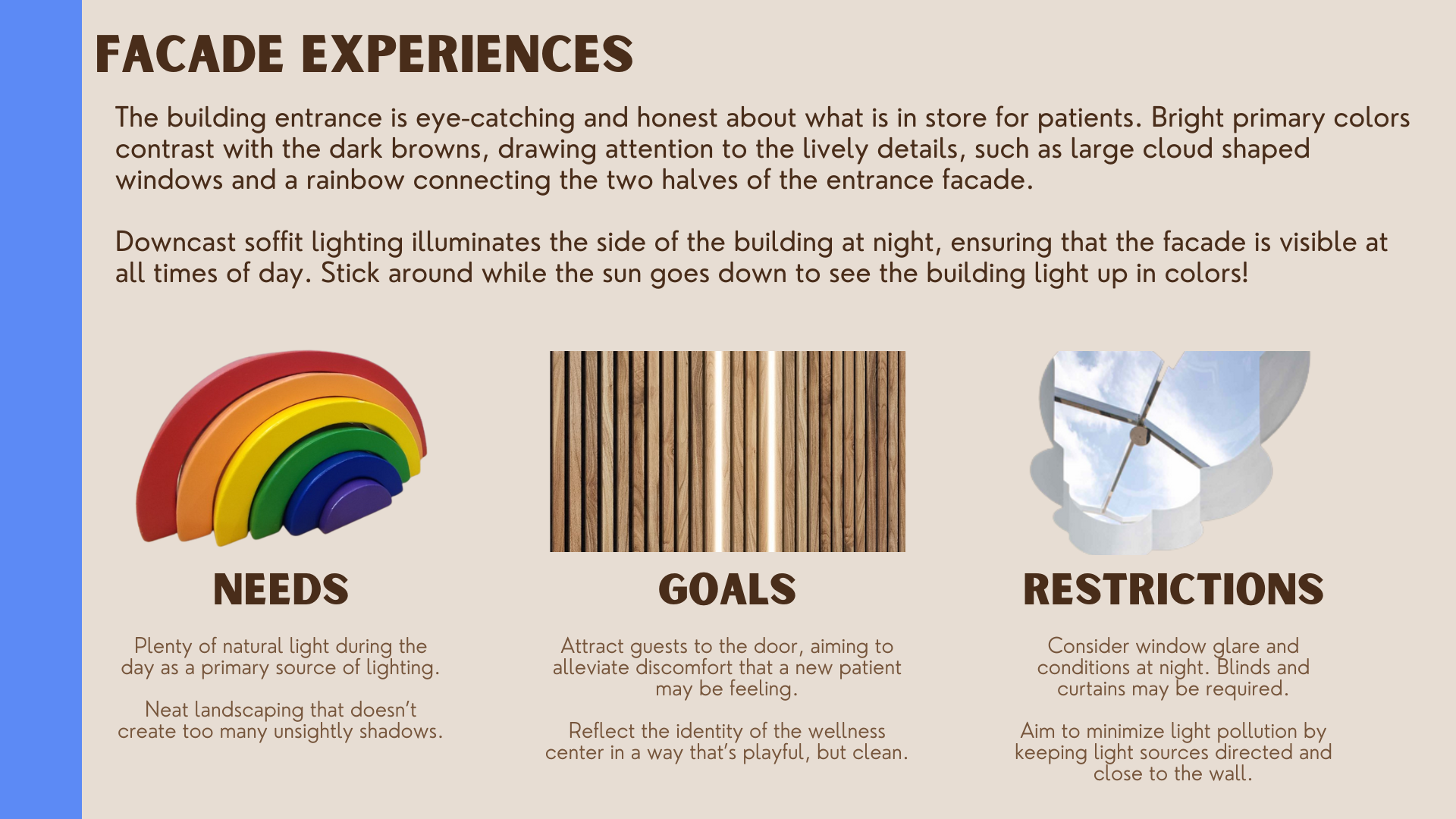 FACADE EXPERIENCES

The building entrance is eye-catching and honest about what is in store for patients. Bright primary colors contrast with the dark browns, drawing attention to the lively details, such as large cloud shaped windows and a rainbow connecting the two halves of the entrance facade.

Downcast soffit lighting illuminates the side of the building at night, ensuring that the facade is visible at all times of day. Stick around while the sun goes down to see the building light up in colors!

NEEDS

Plenty of natural light during the day as a primary source of lighting.

Neat landscaping that doesn't create too many unsightly shadows.

GOALS

Attract guests to the door, aiming to alleviate discomfort that a new patient may be feeling.

Reflect the identity of the wellness center in a way that's playful, but clean.

RESTRICTIONS

Consider window glare and conditions at night. Blinds and curtains may be required.

Aim to minimize light pollution by keeping light sources directed and close to the wall.